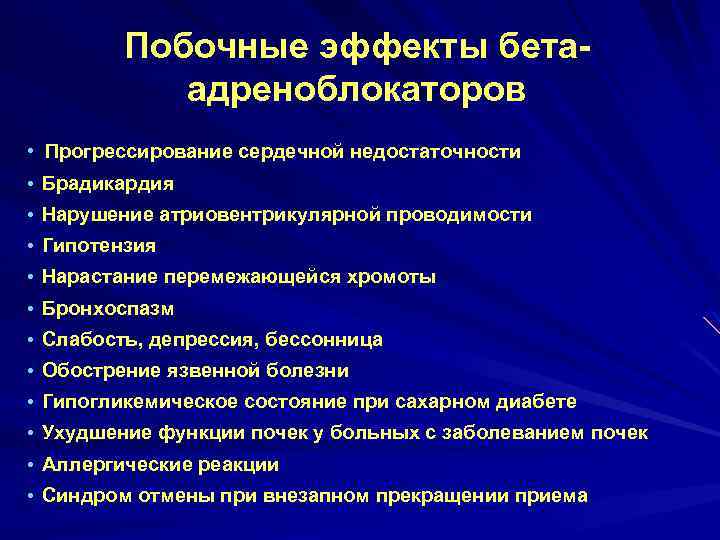 Побочные эффекты бета-адреноблокаторов

• Прогрессирование сердечной недостаточности
• Брадикардия
• Нарушение атриовентрикулярной проводимости
• Гипотензия
• Нарастание перемежающейся хромоты
• Бронхоспазм
• Слабость, депрессия, бессонница
• Обострение язвенной болезни
• Гипогликемическое состояние при сахарном диабете
• Ухудшение функции почек у больных с заболеванием почек
• Аллергические реакции
• Синдром отмены при внезапном прекращении приема